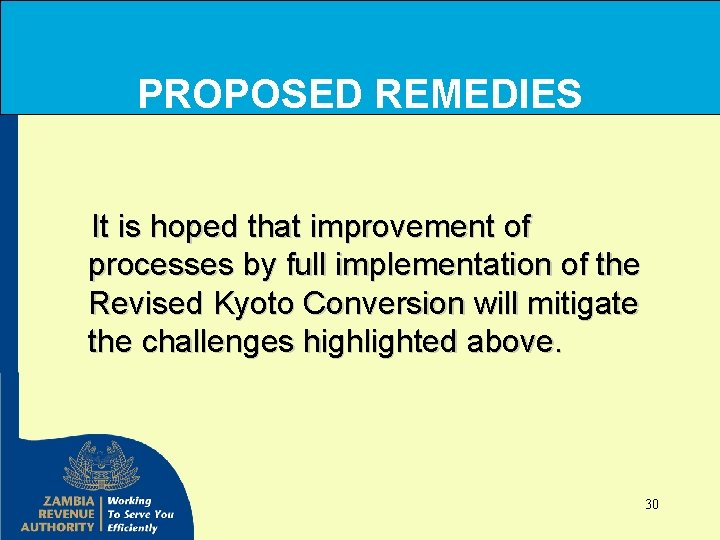 PROPOSED REMEDIES

It is hoped that improvement of processes by full implementation of the Revised Kyoto Conversion will mitigate the challenges highlighted above.

ZAMBIA REVENUE AUTHORITY

Working To Serve You Efficiently

30